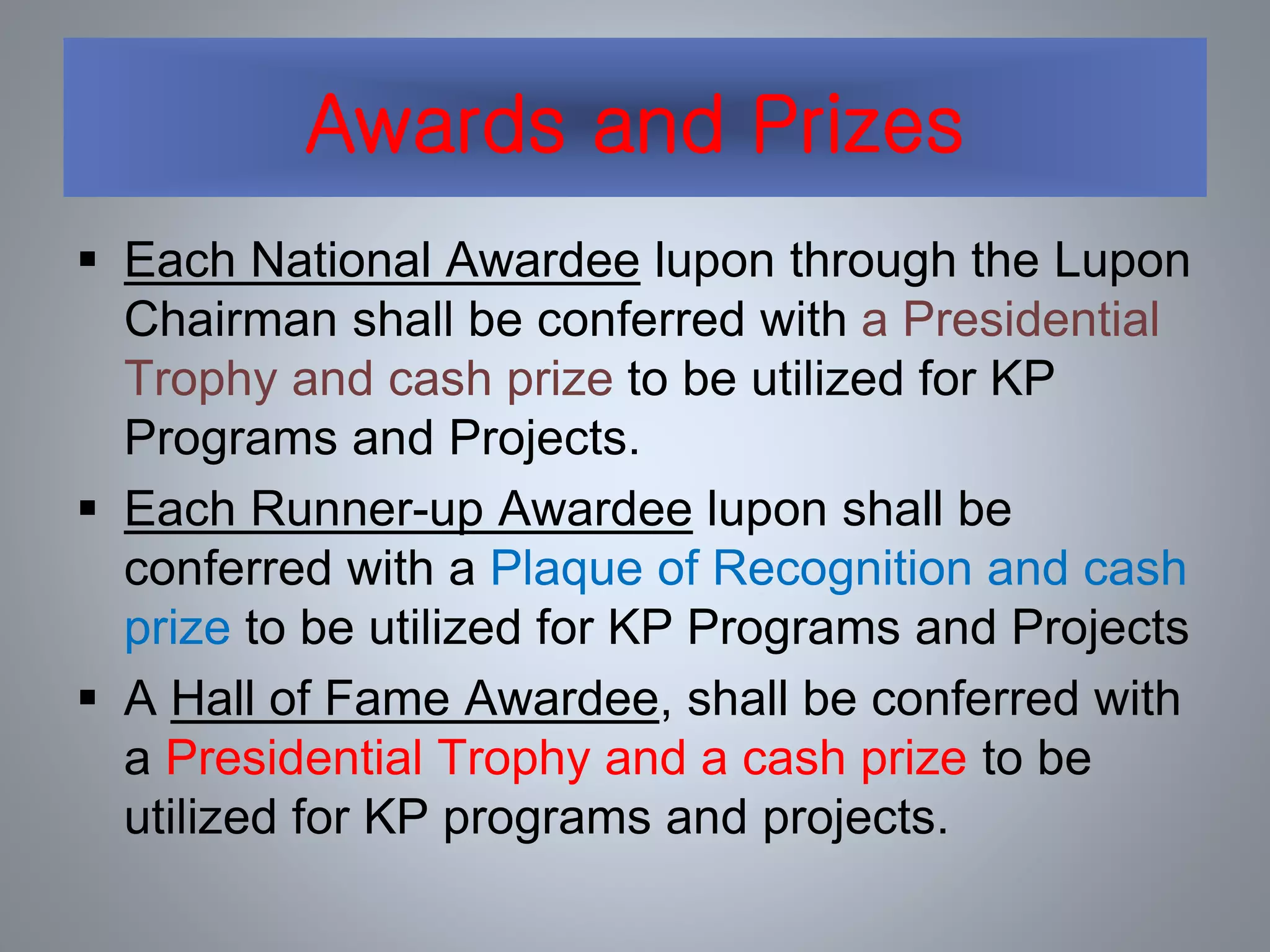 Awards and Prizes

▪ Each National Awardee lupon through the Lupon Chairman shall be conferred with a Presidential Trophy and cash prize to be utilized for KP Programs and Projects.

▪ Each Runner-up Awardee lupon shall be conferred with a Plaque of Recognition and cash prize to be utilized for KP Programs and Projects

▪ A Hall of Fame Awardee, shall be conferred with a Presidential Trophy and a cash prize to be utilized for KP programs and projects.